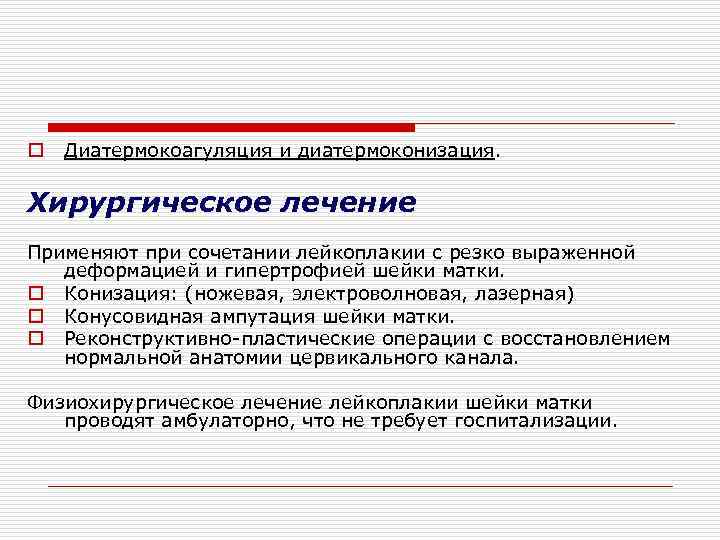 Диатермокоагуляция и диатермоконизация.

Хирургическое лечение

Применяют при сочетании лейкоплакии с резко выраженной деформацией и гипертрофией шейки матки.

Конизация: (ножевая, электроволновая, лазерная)

Конусовидная ампутация шейки матки.

Реконструктивно-пластические операции с восстановлением нормальной анатомии цервикального канала.

Физиохирургическое лечение лейкоплакии шейки матки проводят амбулаторно, что не требует госпитализации.